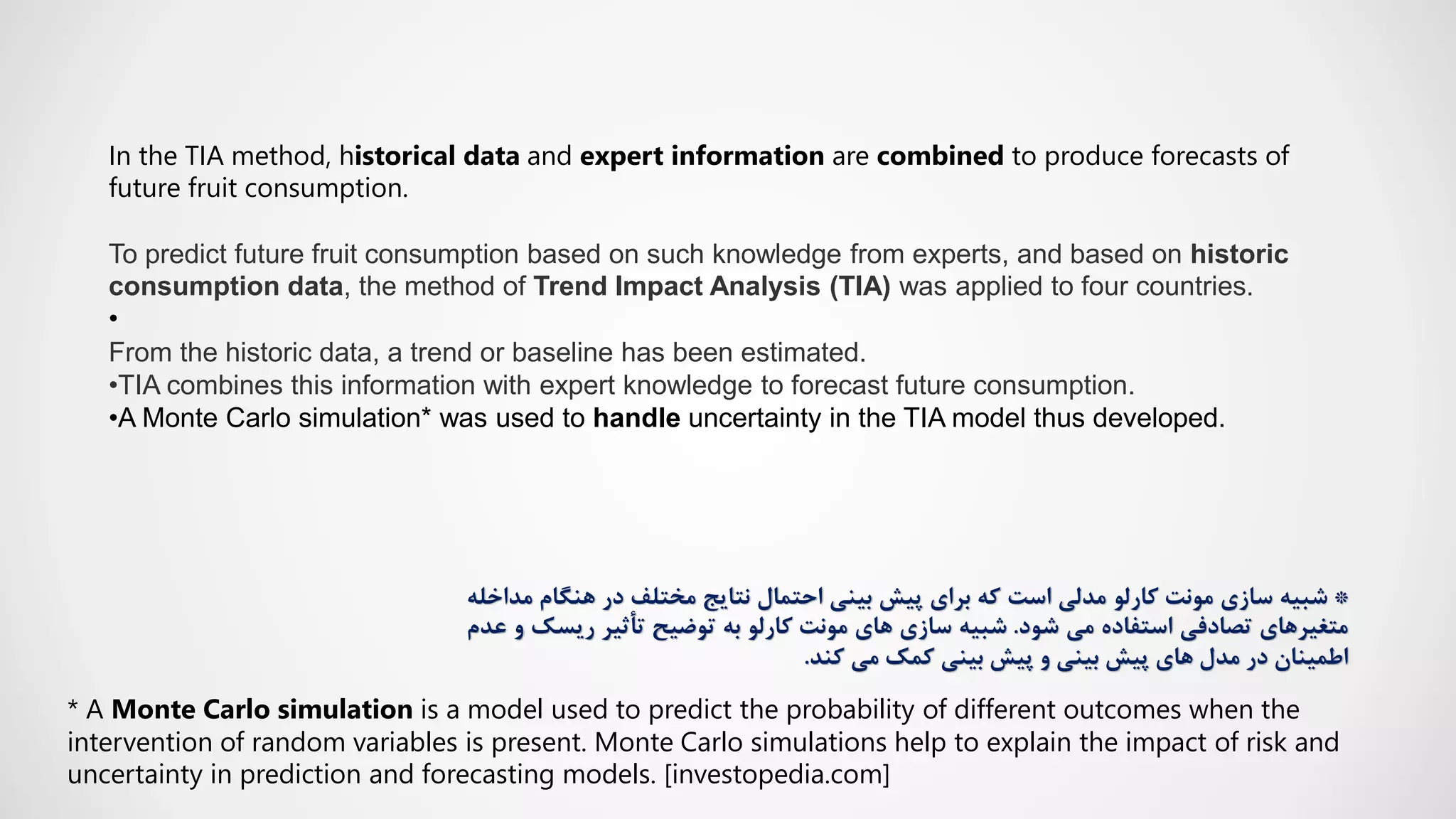 In the TIA method, historical data and expert information are combined to produce forecasts of future fruit consumption.

To predict future fruit consumption based on such knowledge from experts, and based on historic consumption data, the method of Trend Impact Analysis (TIA) was applied to four countries.
•
From the historic data, a trend or baseline has been estimated.
•TIA combines this information with expert knowledge to forecast future consumption.
•A Monte Carlo simulation* was used to handle uncertainty in the TIA model thus developed.

* شبیه سازی مونت کارلو مدلی است که برای پیش بینی احتمال نتایج مختلف در هنگام مداخله متغیرهای تصادفی استفاده می شود. شبیه سازی های مونت کارلو به توضیح تأثیر ریسک و عدم اطمینان در مدل های پیش بینی و پیش بینی کمک می کند.

* A Monte Carlo simulation is a model used to predict the probability of different outcomes when the intervention of random variables is present. Monte Carlo simulations help to explain the impact of risk and uncertainty in prediction and forecasting models. [investopedia.com]